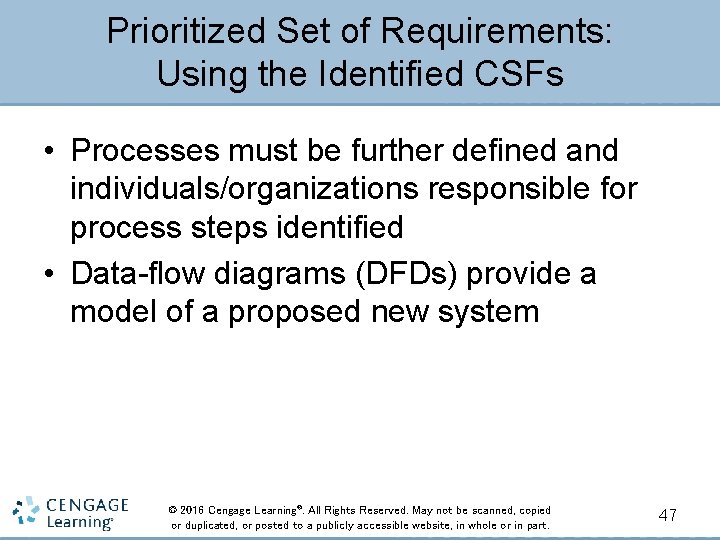 Prioritized Set of Requirements: Using the Identified CSFs

• Processes must be further defined and individuals/organizations responsible for process steps identified

• Data-flow diagrams (DFDs) provide a model of a proposed new system

CENGAGE Learning®

© 2016 Cengage Learning®. All Rights Reserved. May not be scanned, copied or duplicated, or posted to a publicly accessible website, in whole or in part.

47